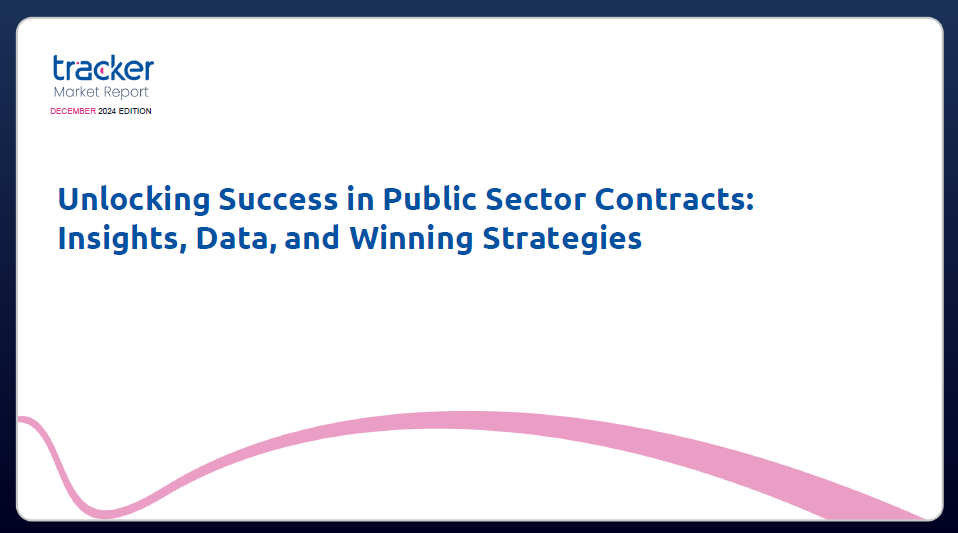 tracker
Market Report
DECEMBER 2024 EDITION

Unlocking Success in Public Sector Contracts: Insights, Data, and Winning Strategies